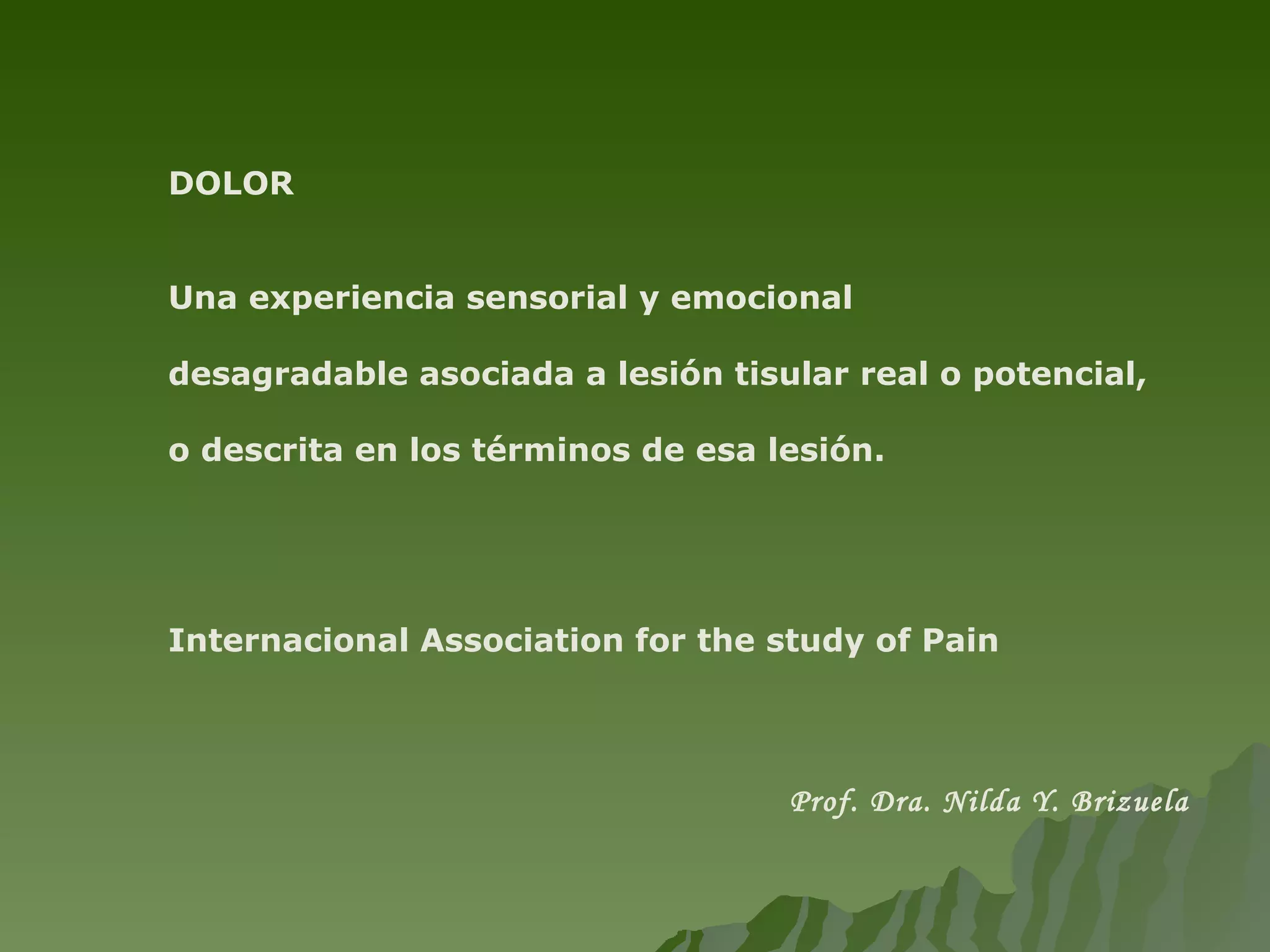 DOLOR

Una experiencia sensorial y emocional desagradable asociada a lesión tisular real o potencial, o descrita en los términos de esa lesión.

Internacional Association for the study of Pain

Prof. Dra. Nilda Y. Brizuela